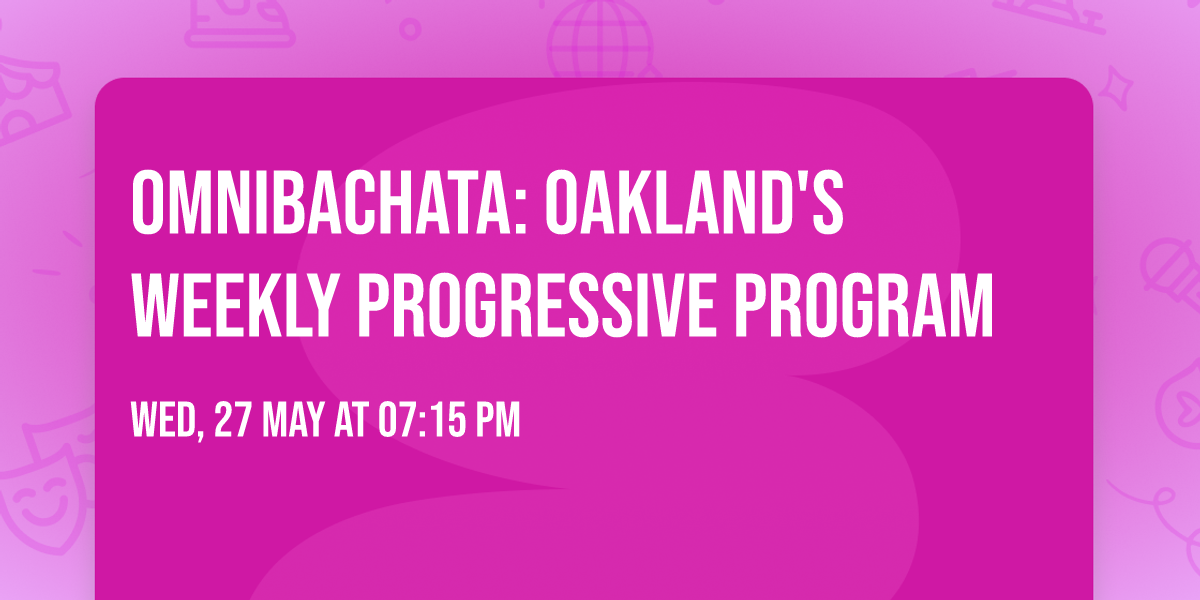 OMNIBACHATA: OAKLAND'S WEEKLY PROGRESSIVE PROGRAM

WED, 27 MAY AT 07:15 PM